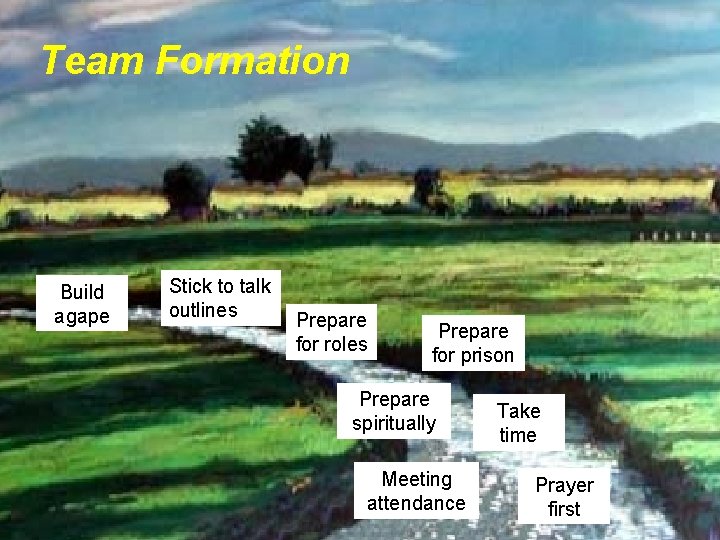 Team Formation

Build agape

Stick to talk outlines

Prepare for roles

Prepare for prison

Prepare spiritually

Take time

Meeting attendance

Prayer first